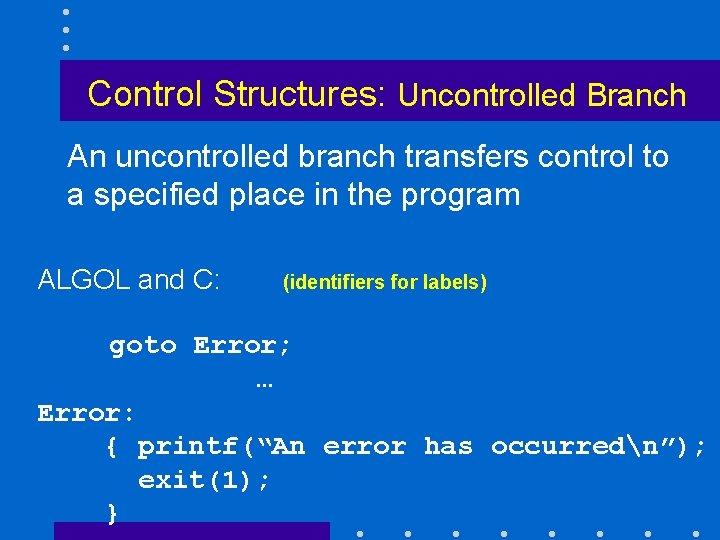 Control Structures: Uncontrolled Branch

An uncontrolled branch transfers control to a specified place in the program

ALGOL and C: (identifiers for labels)

goto Error;
…
Error:
{ printf(“An error has occurred\n”);
exit(1);
}